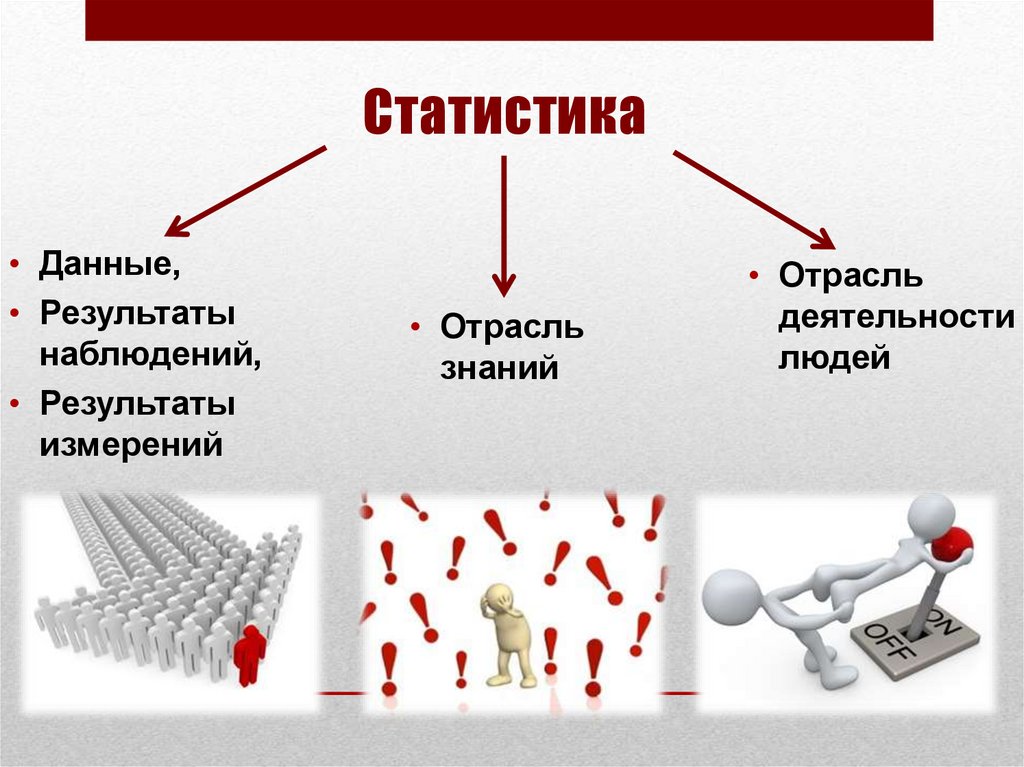 Статистика

• Данные,
• Результаты наблюдений,
• Результаты измерений

• Отрасль знаний

• Отрасль деятельности людей

ON
OFF